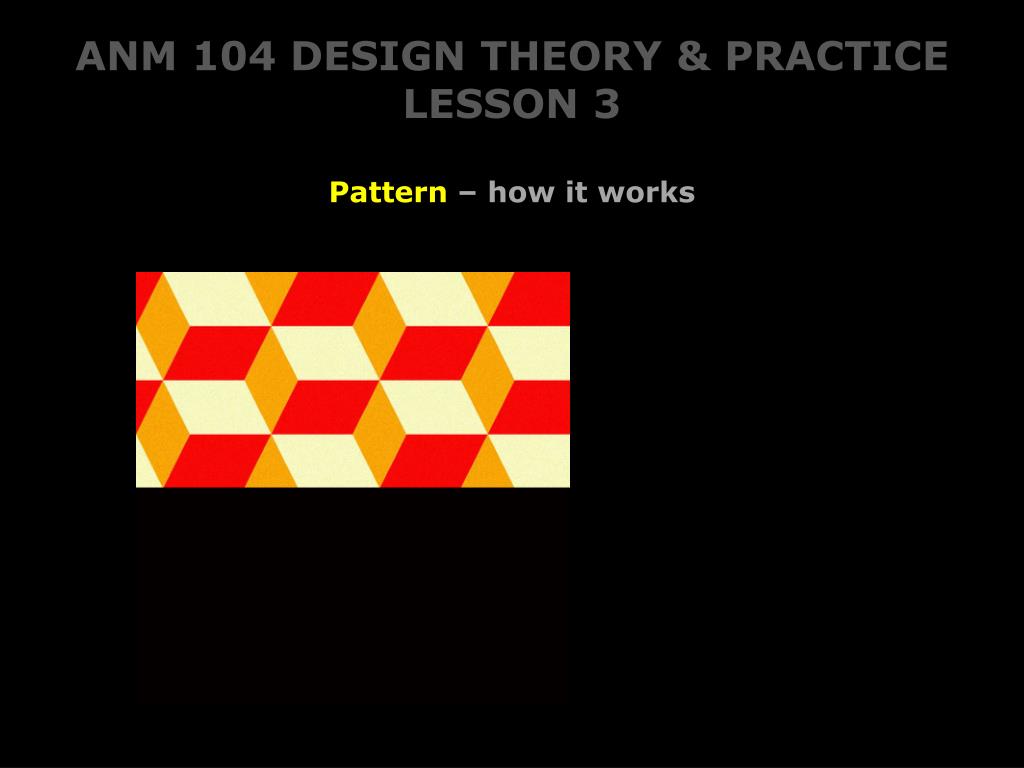 ANM 104 DESIGN THEORY & PRACTICE
LESSON 3

Pattern – how it works